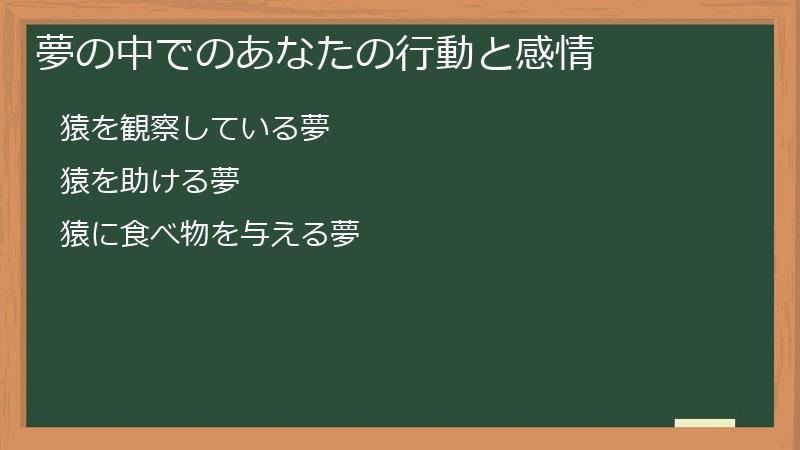 夢の中でのあなたの行動と感情

猿を観察している夢

猿を助ける夢

猿に食べ物を与える夢